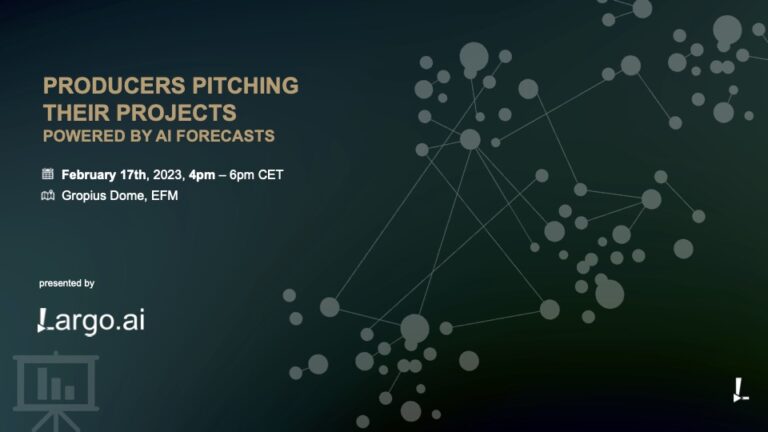 PRODUCERS PITCHING THEIR PROJECTS
POWERED BY AI FORECASTS

February 17th, 2023, 4pm – 6pm CET
Gropius Dome, EFM

presented by

Largo.ai